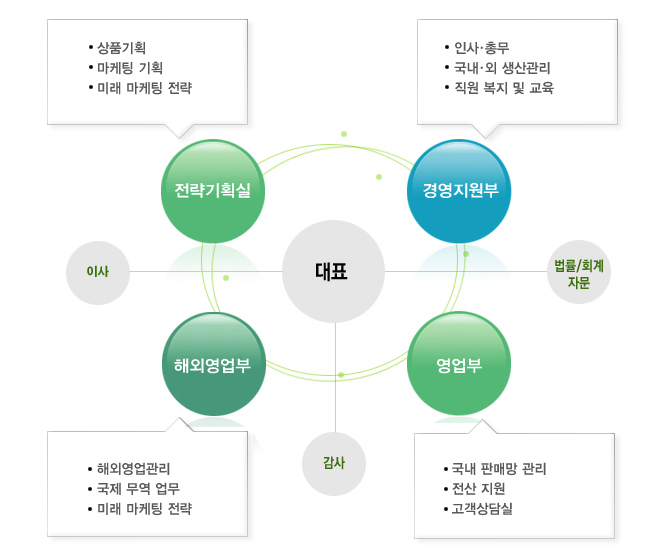 • 상품기획
• 마케팅 기획
• 미래 마케팅 전략

• 인사·총무
• 국내·외 생산관리
• 직원 복지 및 교육

전략기획실

경영지원부

이사

대표

법률/회계 자문

해외영업부

영업부

감사

• 해외영업관리
• 국제 무역 업무
• 미래 마케팅 전략

• 국내 판매망 관리
• 전산 지원
• 고객상담실